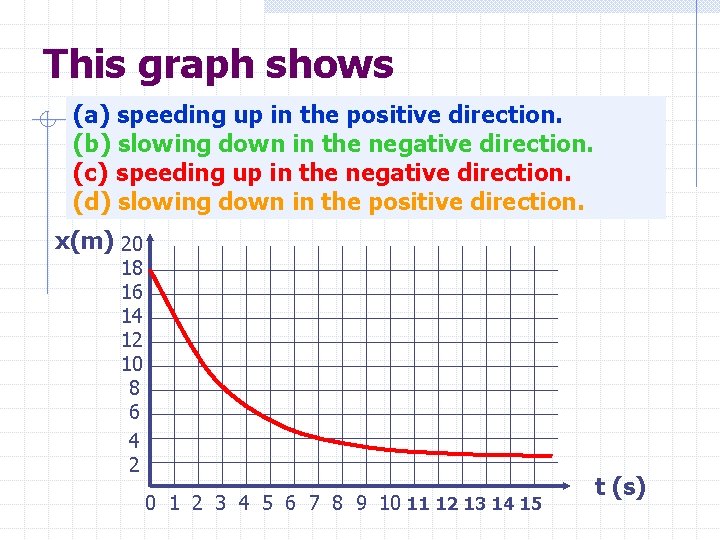 This graph shows

(a) speeding up in the positive direction.
(b) slowing down in the negative direction.
(c) speeding up in the negative direction.
(d) slowing down in the positive direction.

x(m)
20
18
16
14
12
10
8
6
4
2
0 1 2 3 4 5 6 7 8 9 10 11 12 13 14 15
t (s)